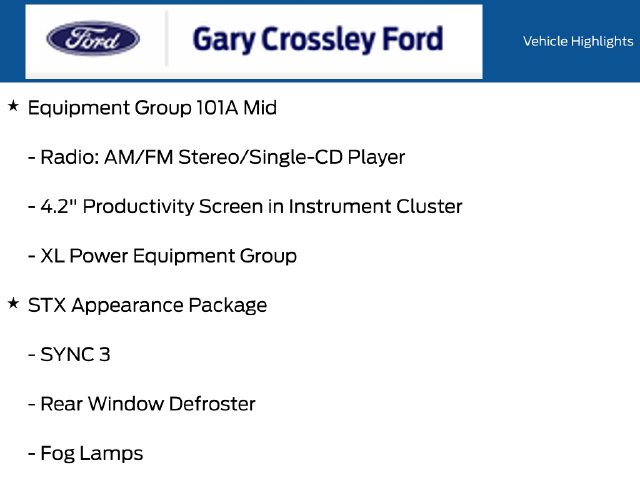 Ford

Gary Crossley Ford

Vehicle Highlights

★ Equipment Group 101A Mid

- Radio: AM/FM Stereo/Single-CD Player

- 4.2" Productivity Screen in Instrument Cluster

- XL Power Equipment Group

★ STX Appearance Package

- SYNC 3

- Rear Window Defroster

- Fog Lamps